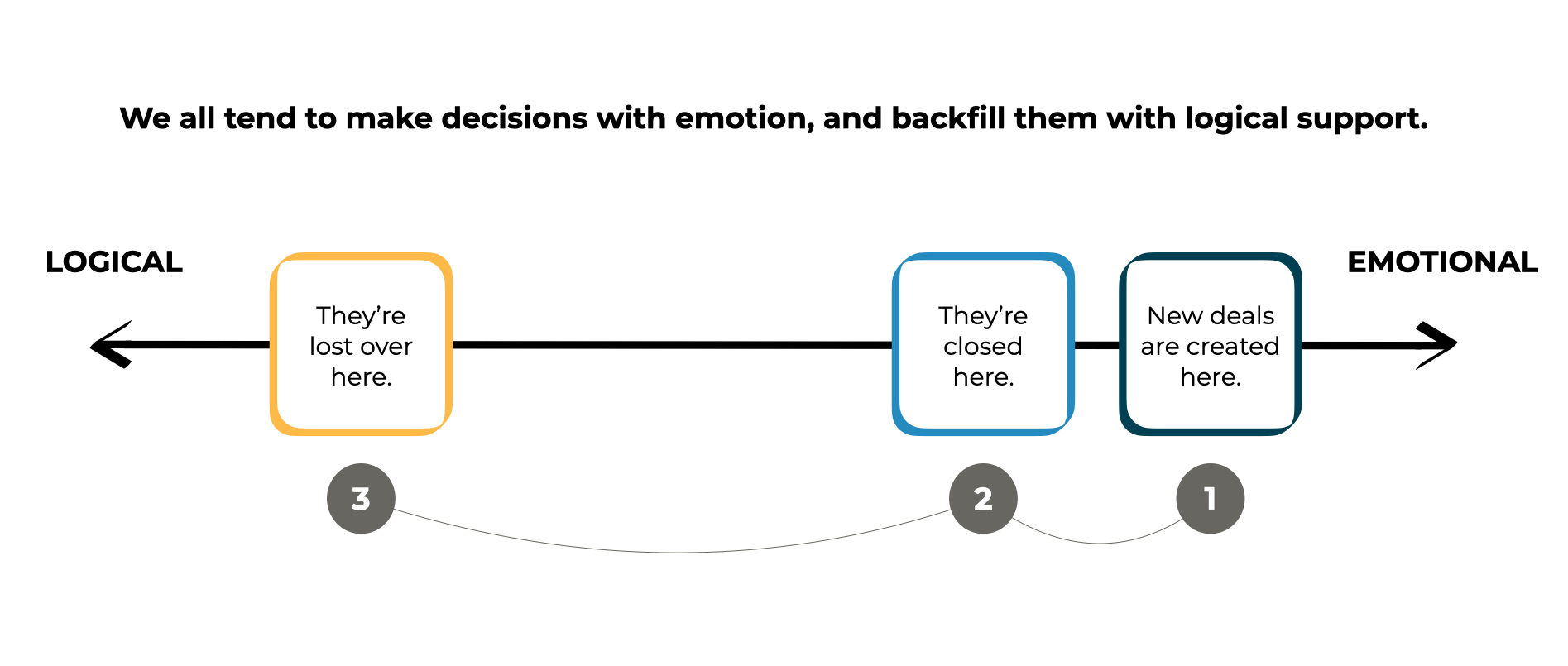 We all tend to make decisions with emotion, and backfill them with logical support.

LOGICAL

They're lost over here.

They're closed here.

New deals are created here.

EMOTIONAL

3

2

1